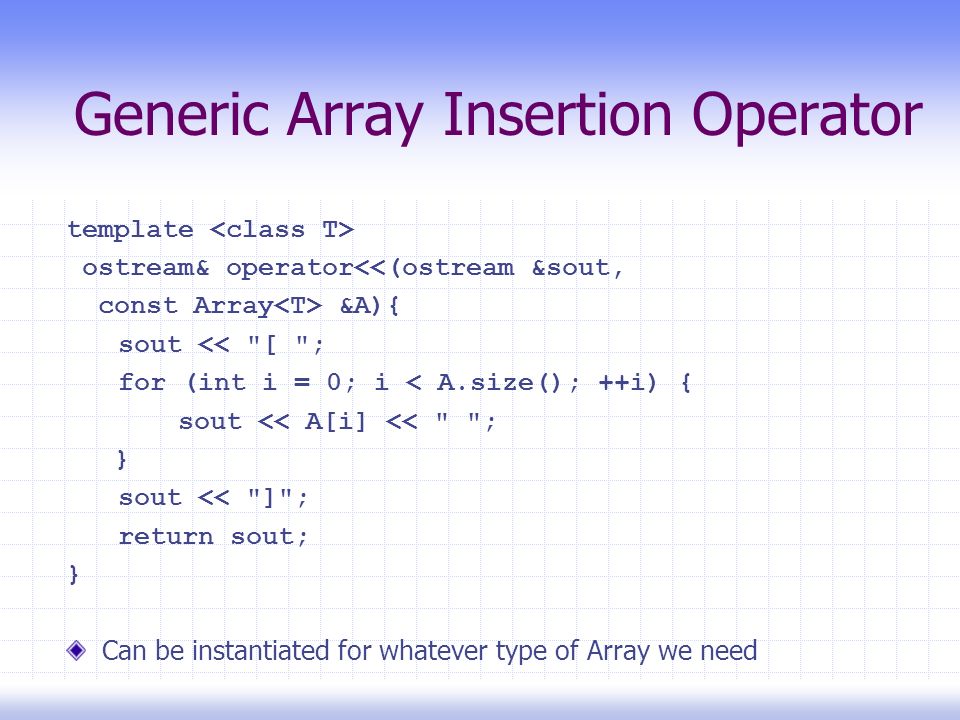 Generic Array Insertion Operator

template <class T>
 ostream& operator<<(ostream &sout,
  const Array<T> &A){
   sout << "[ ";
   for (int i = 0; i < A.size(); ++i) {
       sout << A[i] << " ";
   }
   sout << "]";
   return sout;
}

Can be instantiated for whatever type of Array we need